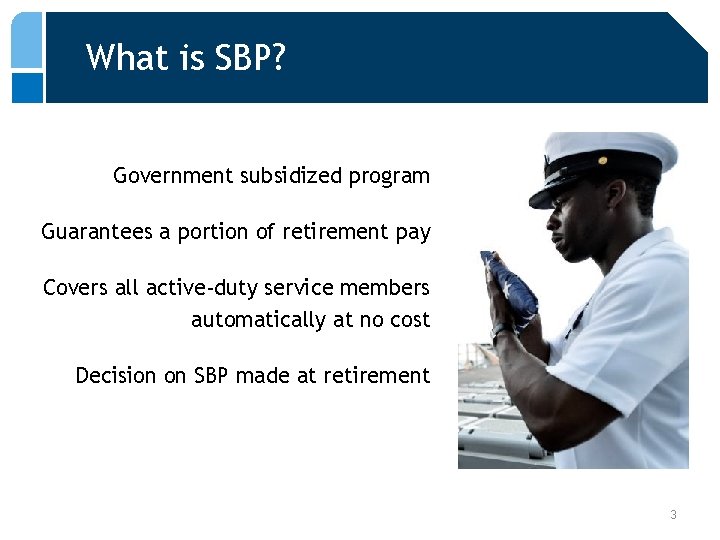 What is SBP?

Government subsidized program

Guarantees a portion of retirement pay

Covers all active-duty service members automatically at no cost

Decision on SBP made at retirement

3